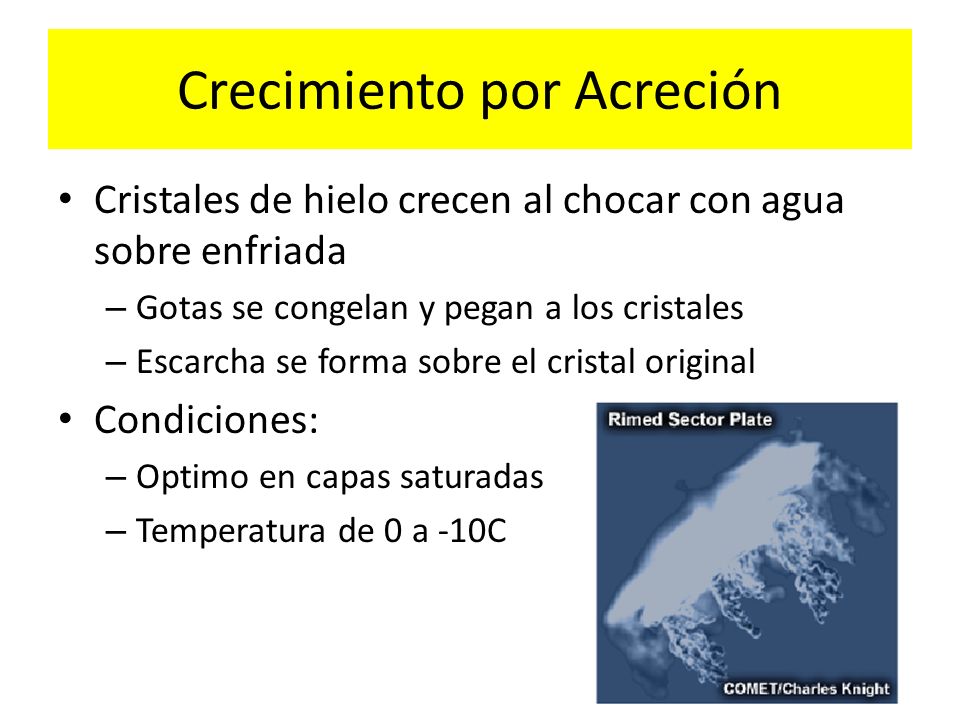 Crecimiento por Acreción

• Cristales de hielo crecen al chocar con agua sobre enfriada
– Gotas se congelan y pegan a los cristales
– Escarcha se forma sobre el cristal original

• Condiciones:
– Optimo en capas saturadas
– Temperatura de 0 a -10C

Rimed Sector Plate

COMET/Charles Knight